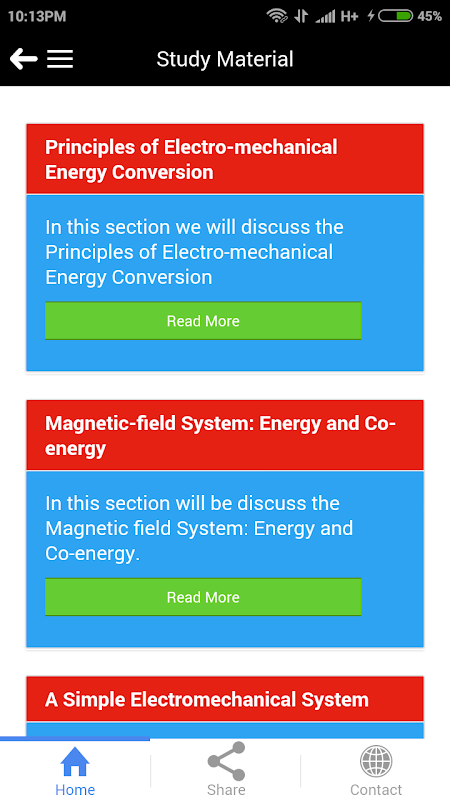 10:13PM H+ 45%

Study Material

Principles of Electro-mechanical Energy Conversion

In this section we will discuss the Principles of Electro-mechanical Energy Conversion

Read More

Magnetic-field System: Energy and Co-energy

In this section will be discuss the Magnetic field System: Energy and Co-energy.

Read More

A Simple Electromechanical System

Home
Share
Contact